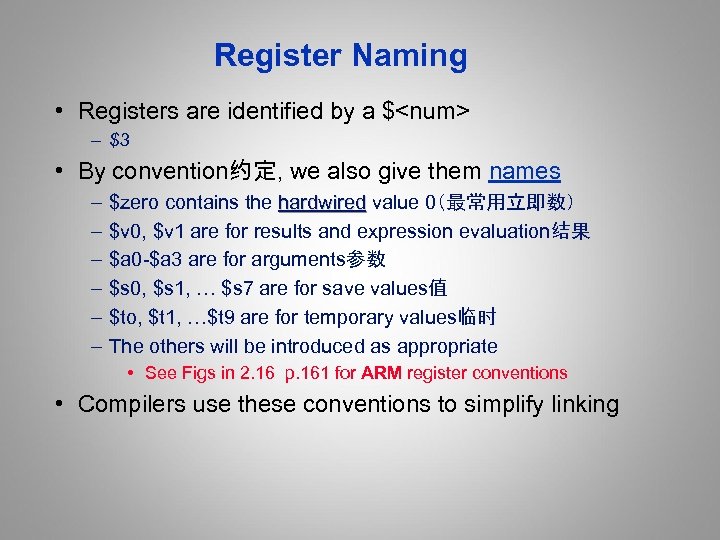 Register Naming

• Registers are identified by a \$<num>
  – \$3
• By convention约定, we also give them names
  – \$zero contains the hardwired value 0（最常用立即数）
  – \$v0, \$v1 are for results and expression evaluation结果
  – \$a0-\$a3 are for arguments参数
  – \$s0, \$s1, … \$s7 are for save values值
  – \$to, \$t1, …\$t9 are for temporary values临时
  – The others will be introduced as appropriate
    • See Figs in 2.16 p.161 for ARM register conventions
• Compilers use these conventions to simplify linking